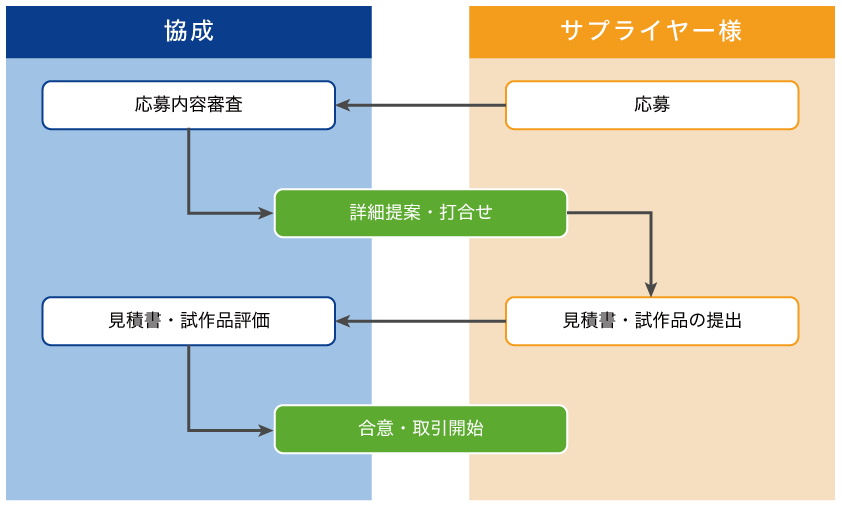 協成

サプライヤー様

応募内容審査

応募

詳細提案・打合せ

見積書・試作品評価

見積書・試作品の提出

合意・取引開始